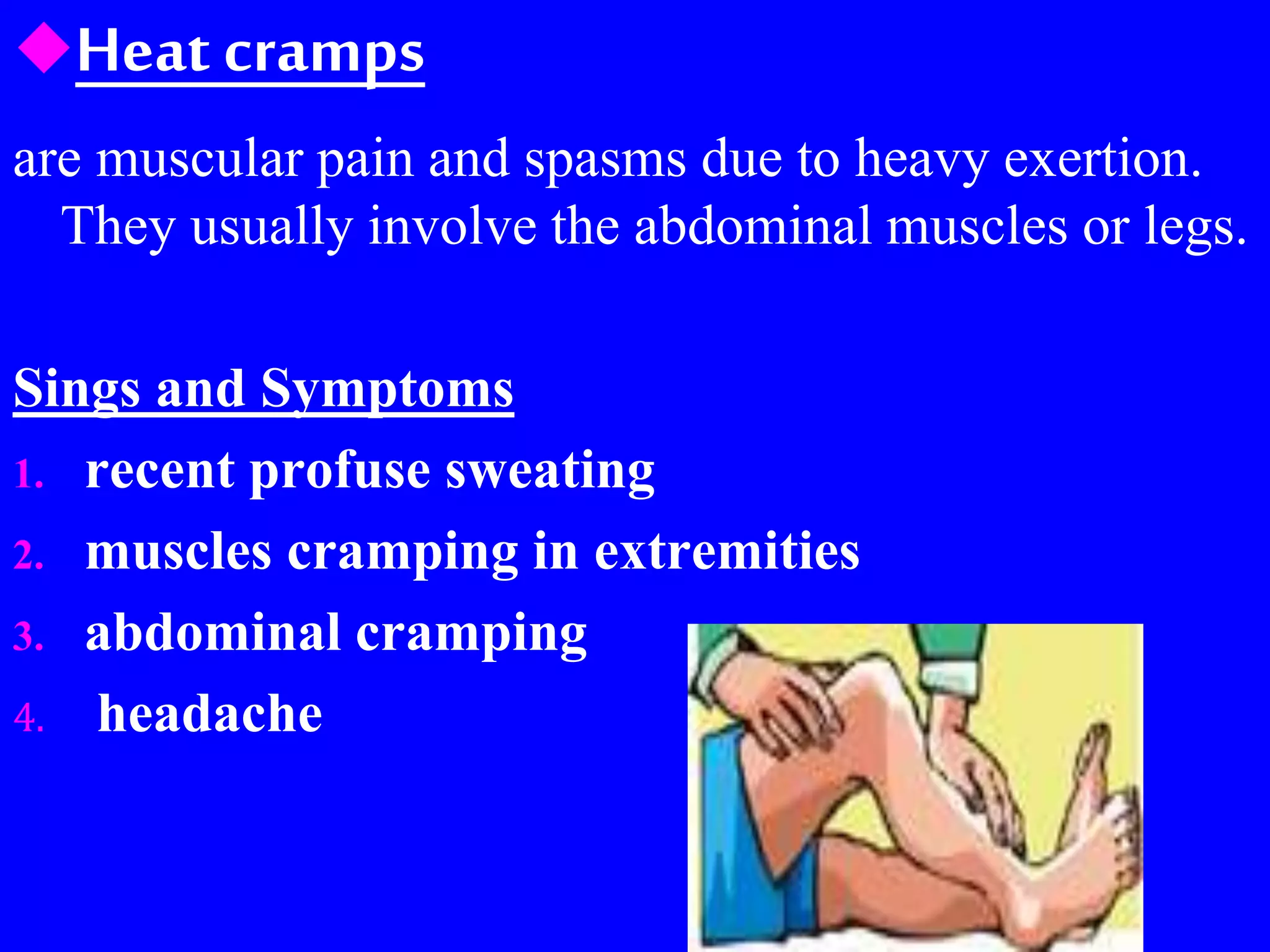 ◆Heat cramps

are muscular pain and spasms due to heavy exertion. They usually involve the abdominal muscles or legs.

Sings and Symptoms

1. recent profuse sweating
2. muscles cramping in extremities
3. abdominal cramping
4. headache